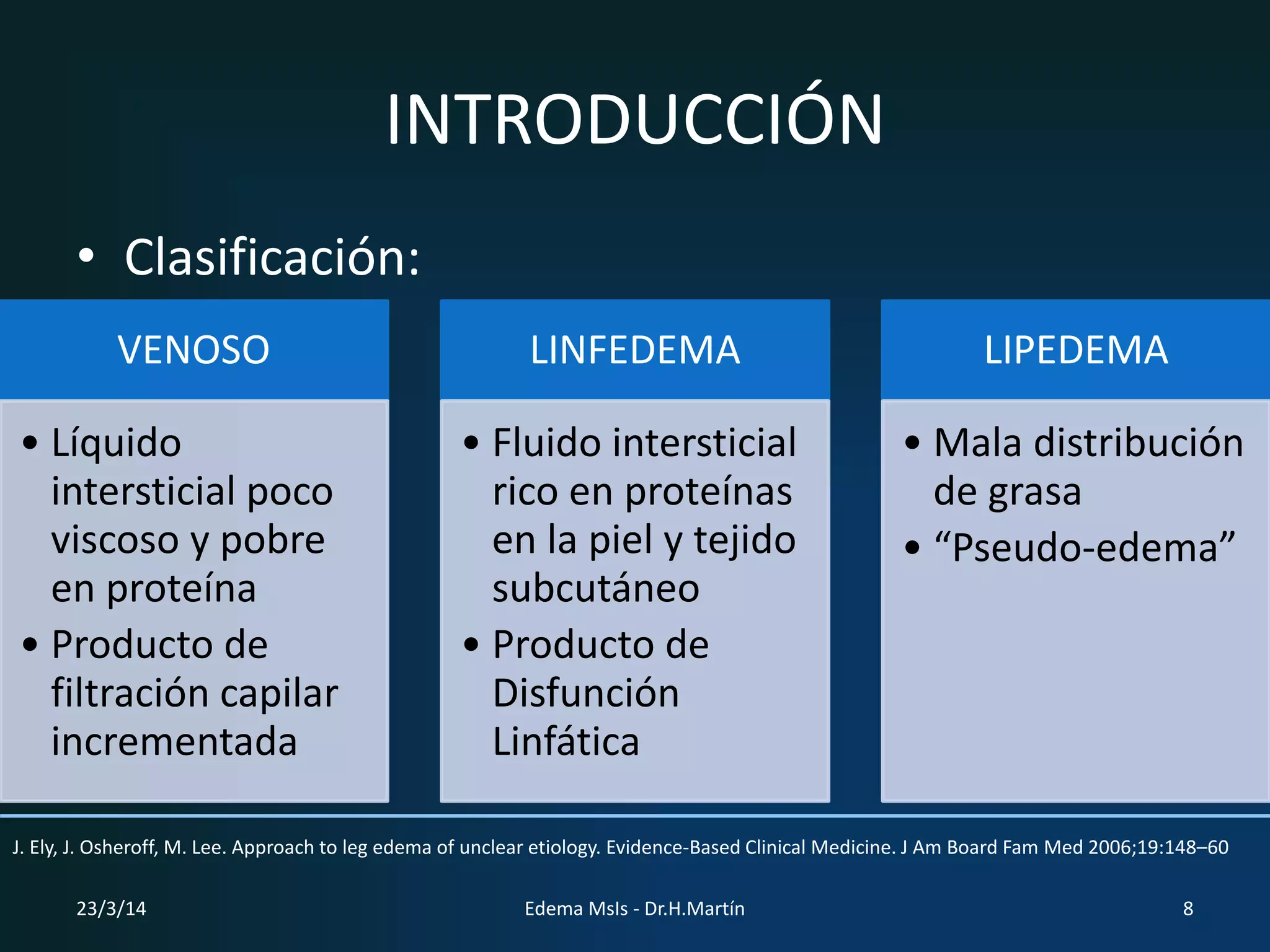 INTRODUCCIÓN

• Clasificación:

VENOSO

• Líquido intersticial poco viscoso y pobre en proteína
• Producto de filtración capilar incrementada

LINFEDEMA

• Fluido intersticial rico en proteínas en la piel y tejido subcutáneo
• Producto de Disfunción Linfática

LIPEDEMA

• Mala distribución de grasa
• “Pseudo-edema”

J. Ely, J. Osheroff, M. Lee. Approach to leg edema of unclear etiology. Evidence-Based Clinical Medicine. J Am Board Fam Med 2006;19:148–60

23/3/14

Edema MsIs - Dr.H.Martín

8